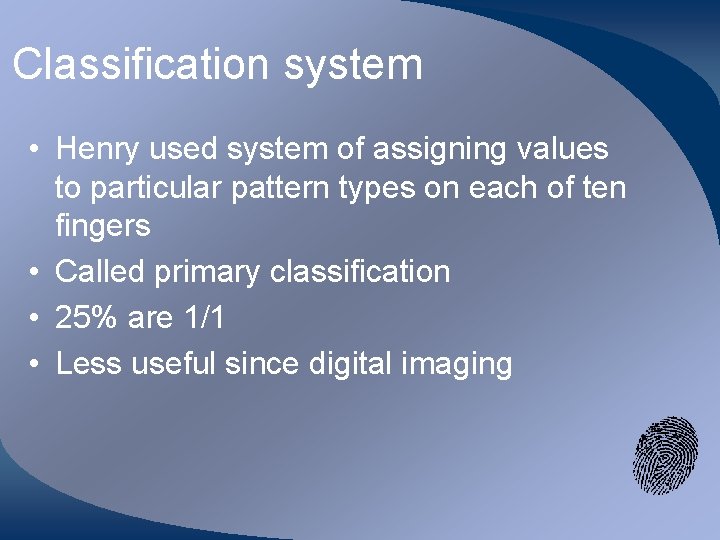 Classification system

• Henry used system of assigning values to particular pattern types on each of ten fingers
• Called primary classification
• 25% are 1/1
• Less useful since digital imaging